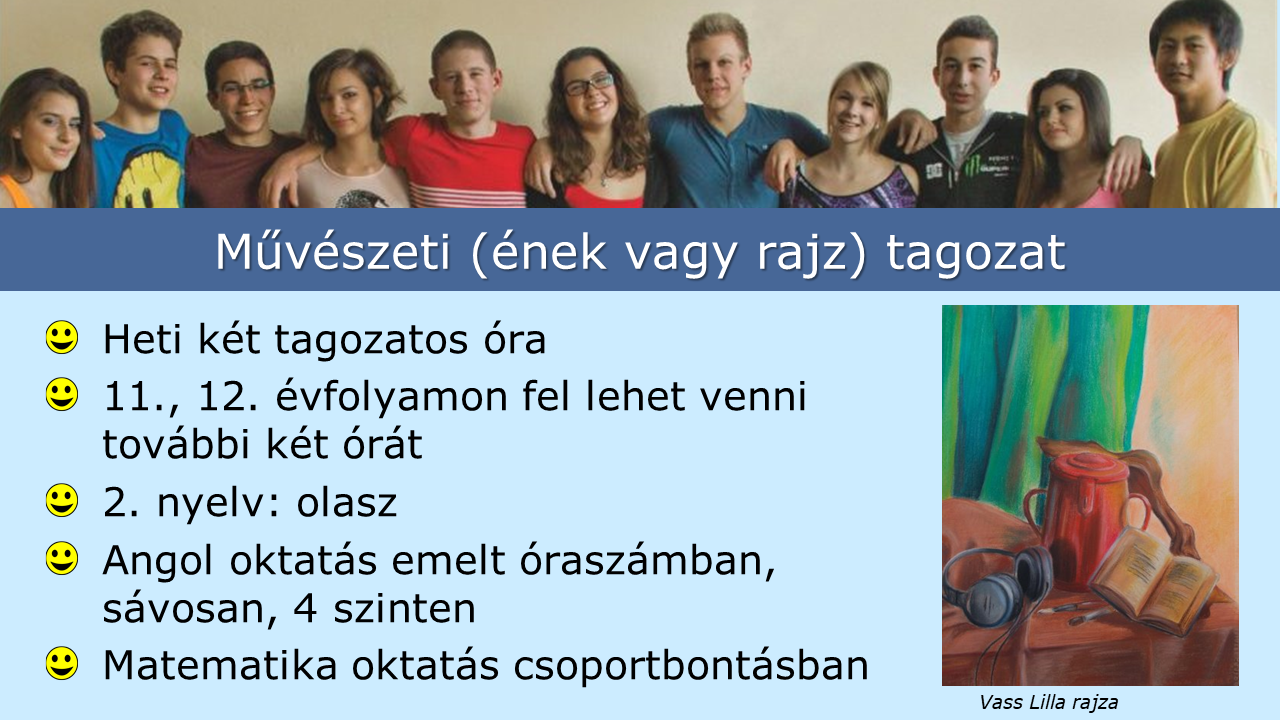 Művészeti (ének vagy rajz) tagozat

Heti két tagozatos óra

11., 12. évfolyamon fel lehet venni további két órát

2. nyelv: olasz

Angol oktatás emelt óraszámban, sávosan, 4 szinten

Matematika oktatás csoportbontásban

Vass Lilla rajza